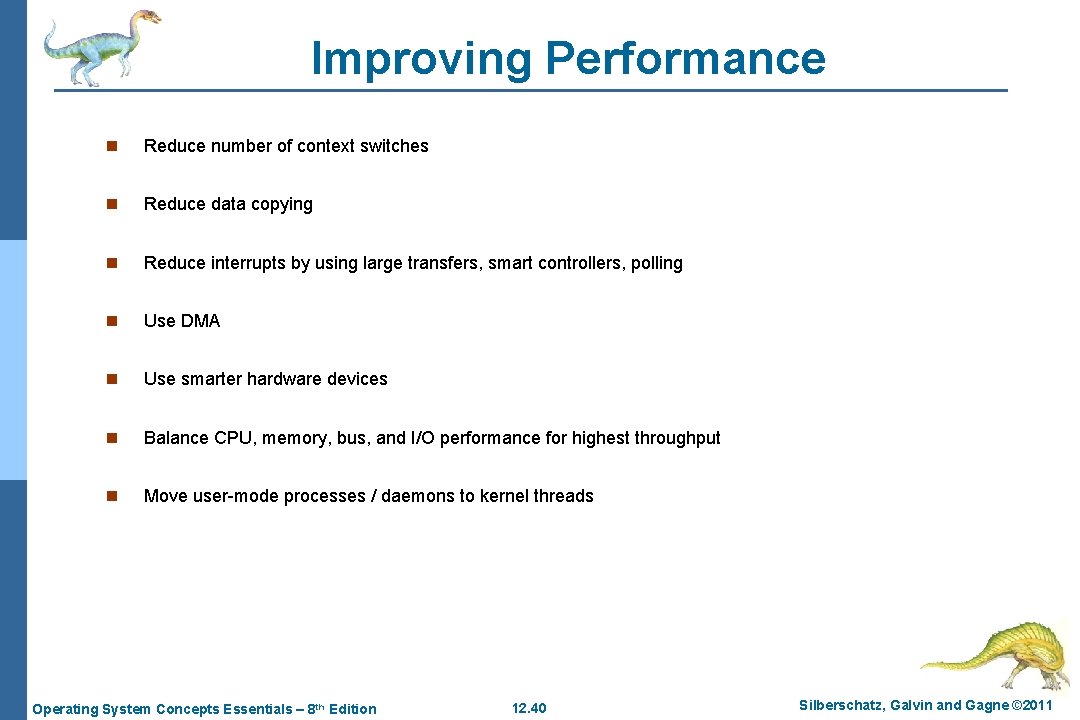 Improving Performance

n Reduce number of context switches

n Reduce data copying

n Reduce interrupts by using large transfers, smart controllers, polling

n Use DMA

n Use smarter hardware devices

n Balance CPU, memory, bus, and I/O performance for highest throughput

n Move user-mode processes / daemons to kernel threads

Operating System Concepts Essentials – 8th Edition

12.40

Silberschatz, Galvin and Gagne ©2011